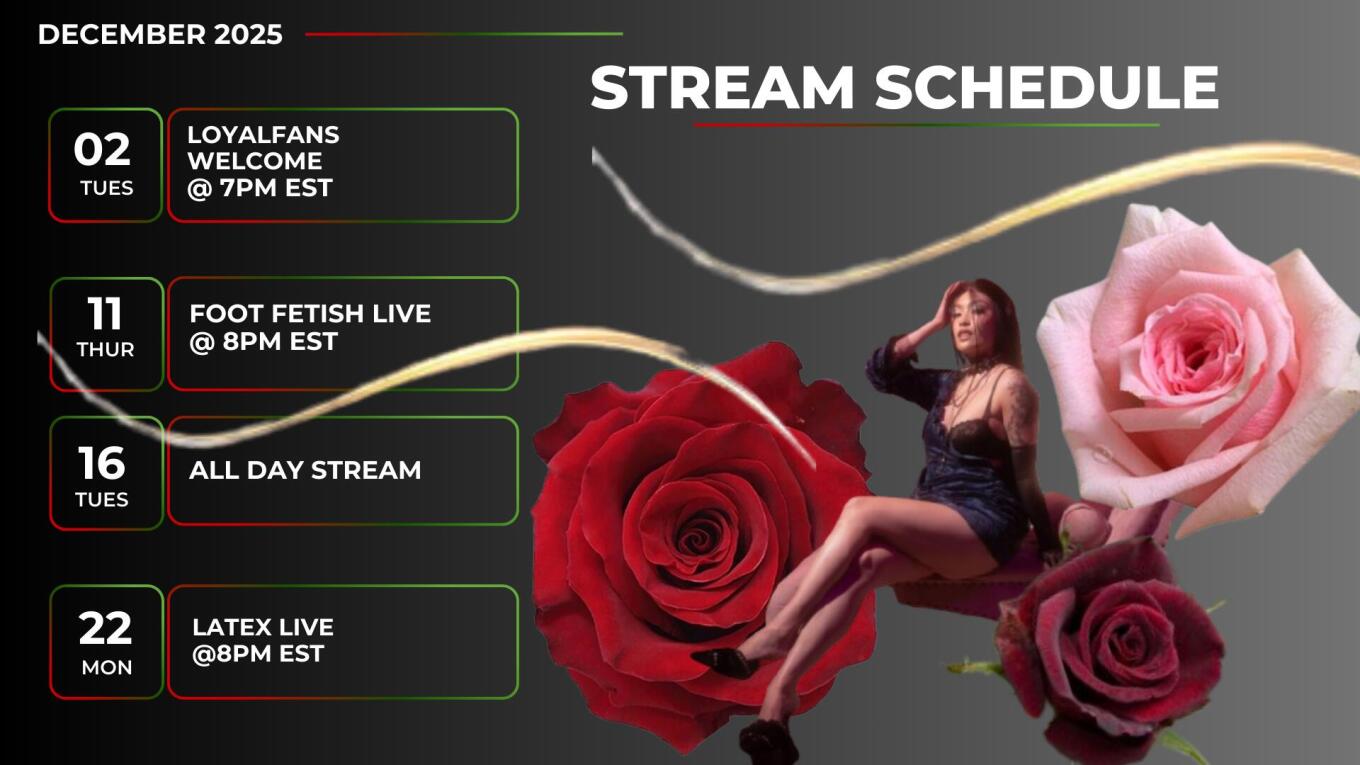 DECEMBER 2025

STREAM SCHEDULE

02
TUES

LOYALFANS WELCOME @ 7PM EST

11
THUR

FOOT FETISH LIVE @ 8PM EST

16
TUES

ALL DAY STREAM

22
MON

LATEX LIVE @8PM EST